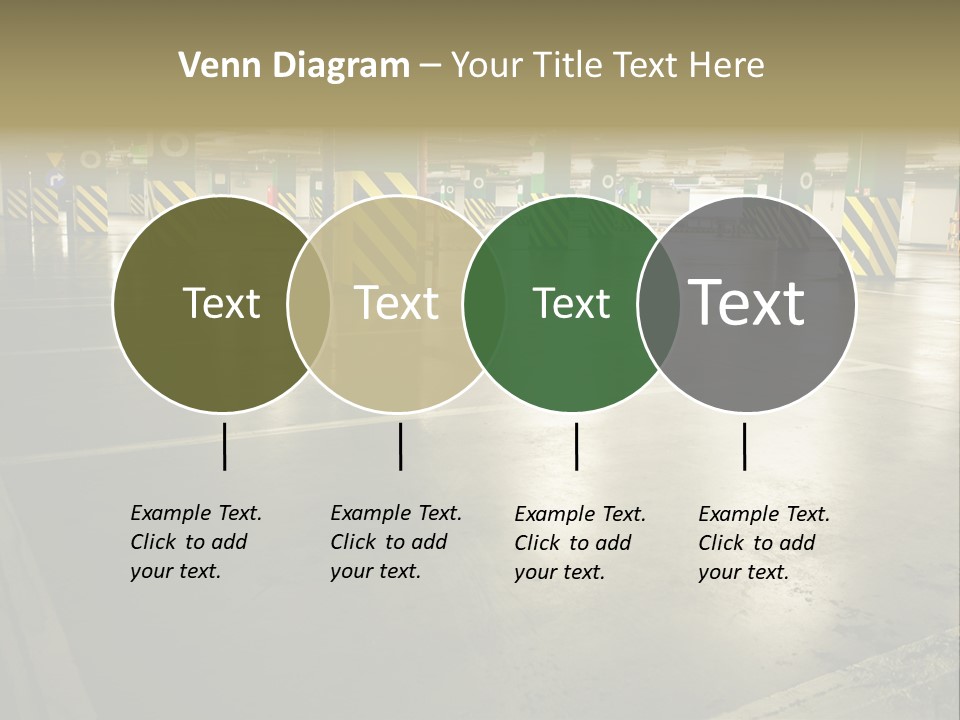 Venn Diagram – Your Title Text Here

Text

Text

Text

Text

Example Text. Click to add your text.

Example Text. Click to add your text.

Example Text. Click to add your text.

Example Text. Click to add your text.